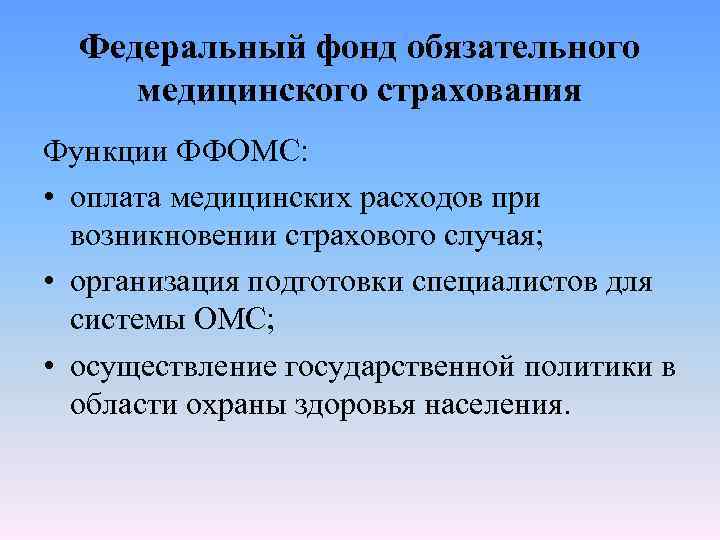 Федеральный фонд обязательного медицинского страхования

Функции ФФОМС:

• оплата медицинских расходов при возникновении страхового случая;

• организация подготовки специалистов для системы ОМС;

• осуществление государственной политики в области охраны здоровья населения.